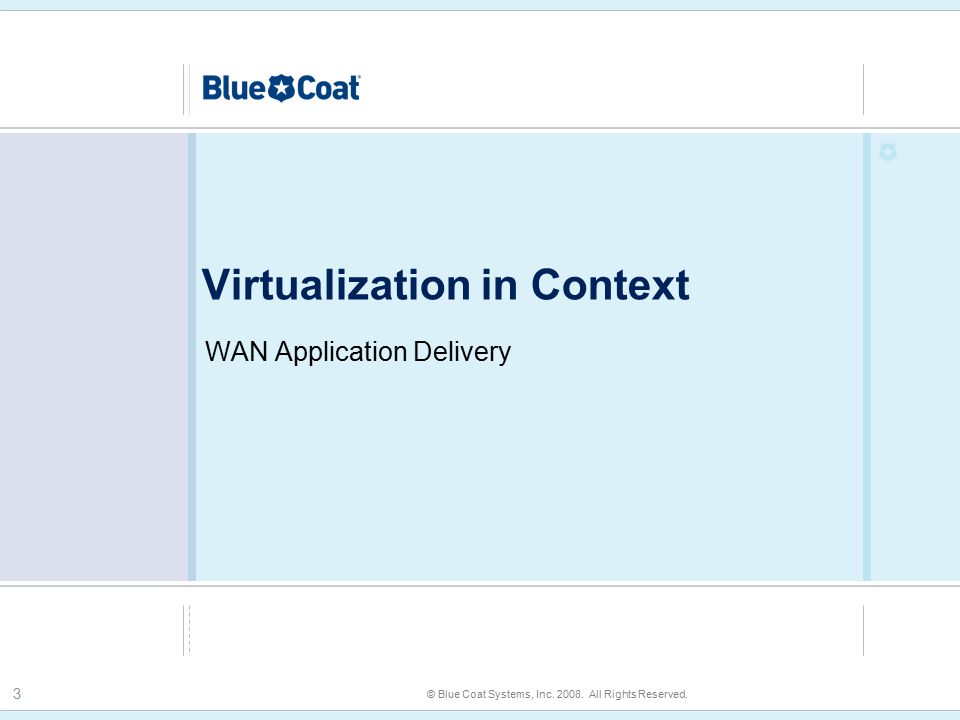 Blue Coat

Virtualization in Context

WAN Application Delivery

3

© Blue Coat Systems, Inc. 2008. All Rights Reserved.